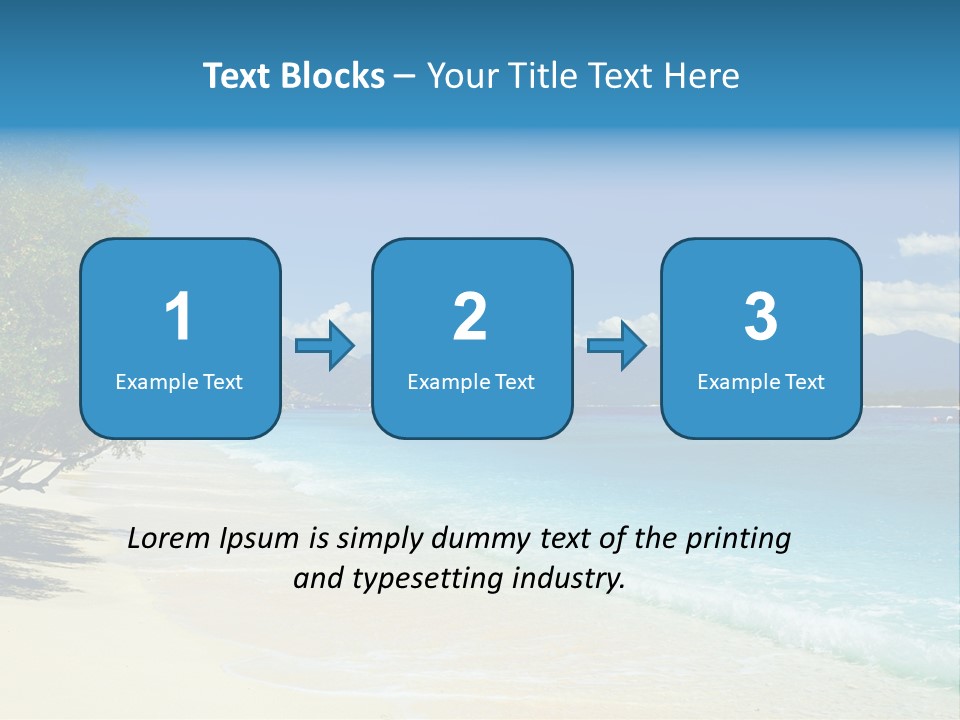 Text Blocks – Your Title Text Here

1
Example Text

2
Example Text

3
Example Text

Lorem Ipsum is simply dummy text of the printing and typesetting industry.